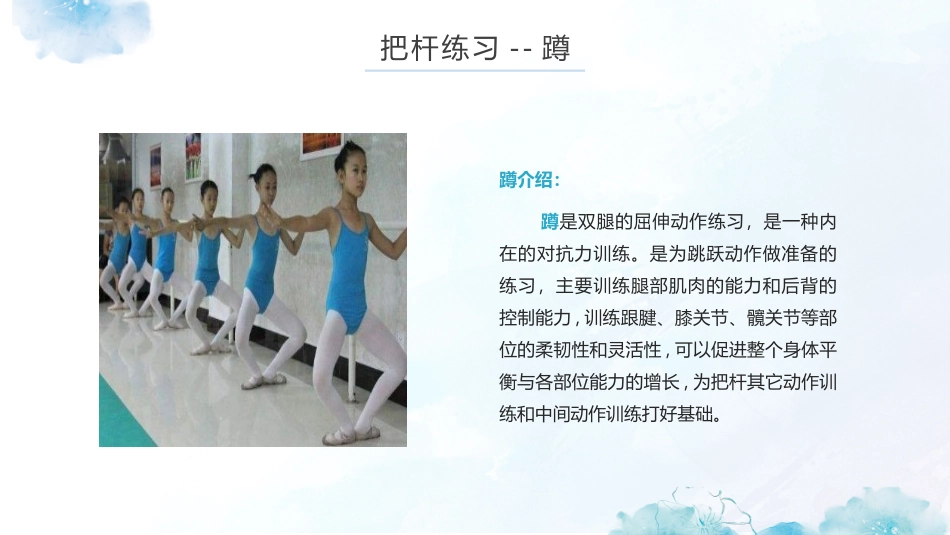 把杆练习 -- 蹲

蹲介绍：

蹲是双腿的屈伸动作练习，是一种内在的对抗力训练。是为跳跃动作做准备的练习，主要训练腿部肌肉的能力和后背的控制能力，训练跟腱、膝关节、髋关节等部位的柔韧性和灵活性，可以促进整个身体平衡与各部位能力的增长，为把杆其它动作训练和中间动作训练打好基础。